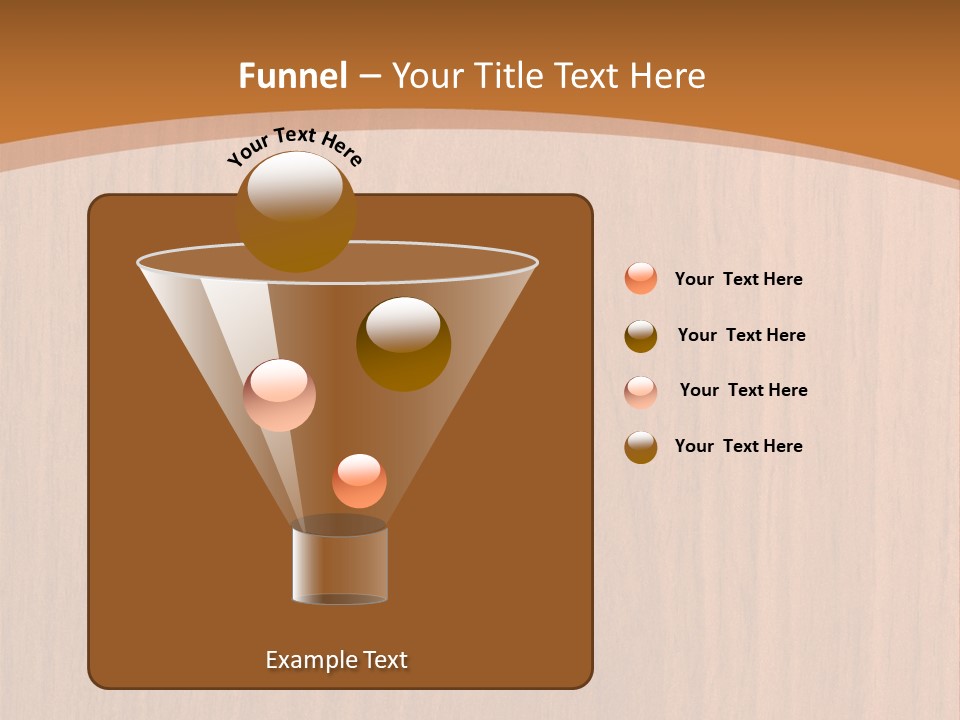 Funnel – Your Title Text Here

Your Text Here

Your Text Here

Your Text Here

Your Text Here

Your Text Here

Example Text